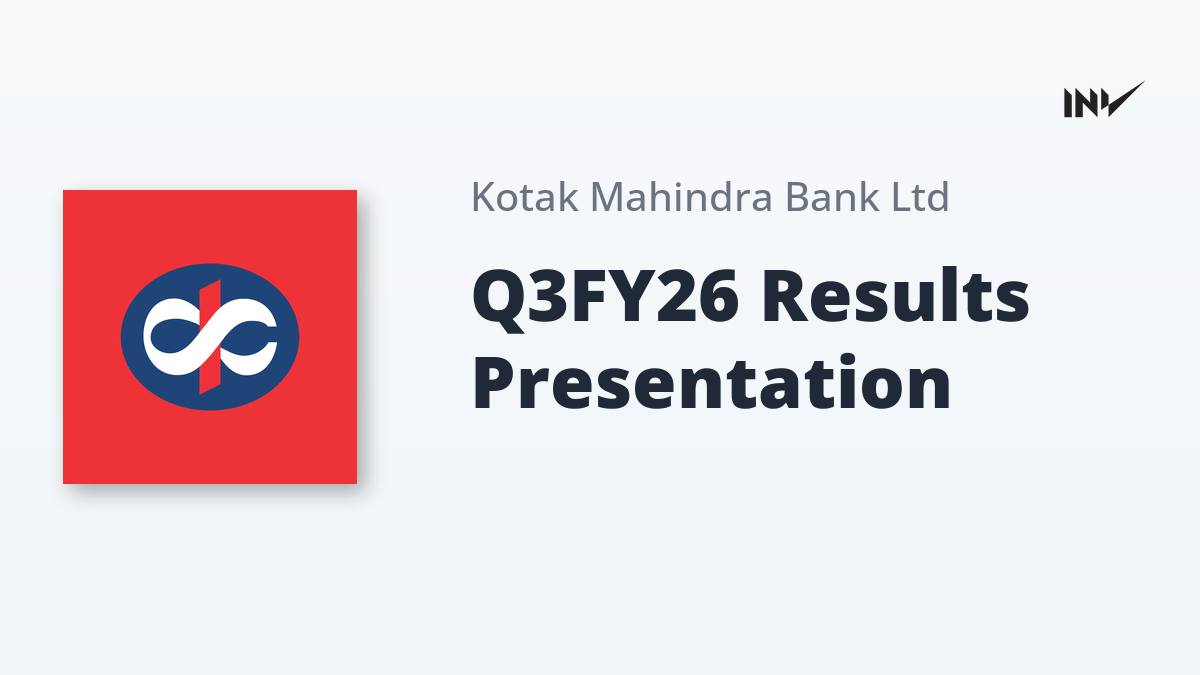 INV

Kotak Mahindra Bank Ltd

Q3FY26 Results Presentation